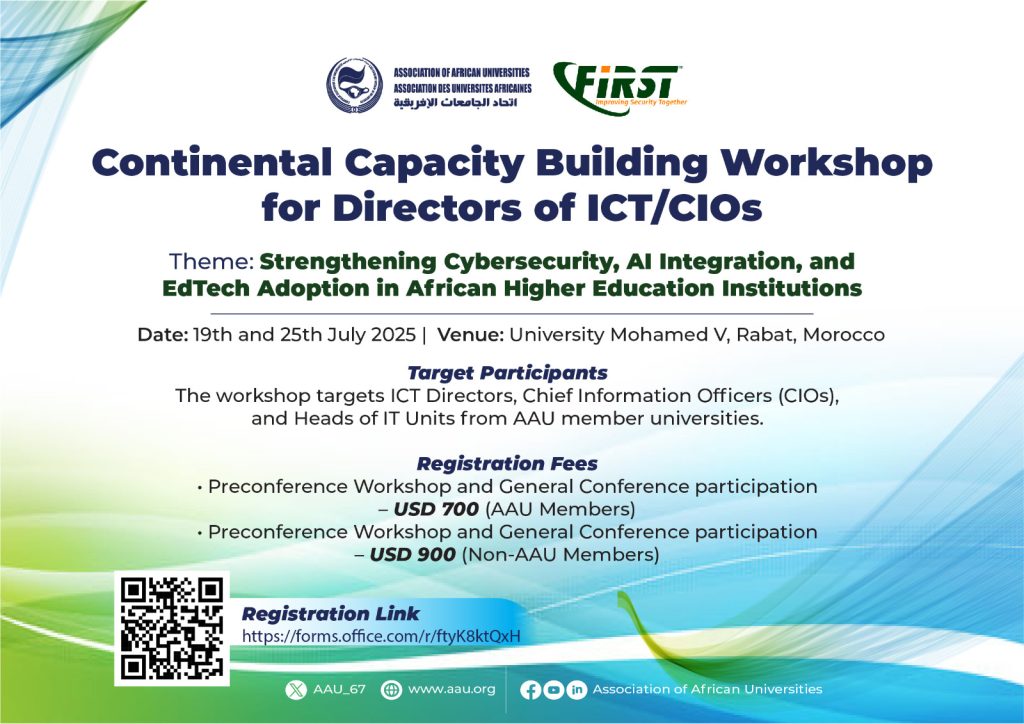 ASSOCIATION OF AFRICAN UNIVERSITIES
ASSOCIATION DES UNIVERSITES AFRICAINES
اتحاد الجامعات الإفريقية

FIRST
Improving Security Together

Continental Capacity Building Workshop for Directors of ICT/CIOs

Theme: Strengthening Cybersecurity, AI Integration, and EdTech Adoption in African Higher Education Institutions

Date: 19th and 25th July 2025 | Venue: University Mohamed V, Rabat, Morocco

Target Participants
The workshop targets ICT Directors, Chief Information Officers (CIOs), and Heads of IT Units from AAU member universities.

Registration Fees
• Preconference Workshop and General Conference participation – USD 700 (AAU Members)
• Preconference Workshop and General Conference participation – USD 900 (Non-AAU Members)

Registration Link
https://forms.office.com/r/ftyK8ktQxH

AAU_67 www.aau.org Association of African Universities